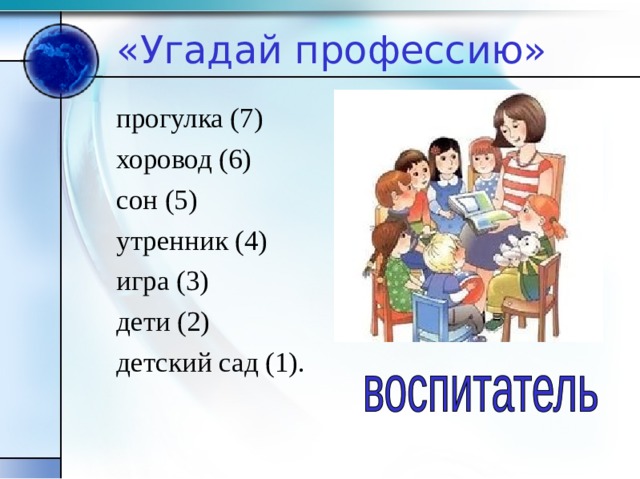 «Угадай профессию»

прогулка (7)
хоровод (6)
сон (5)
утренник (4)
игра (3)
дети (2)
детский сад (1).

воспитатель